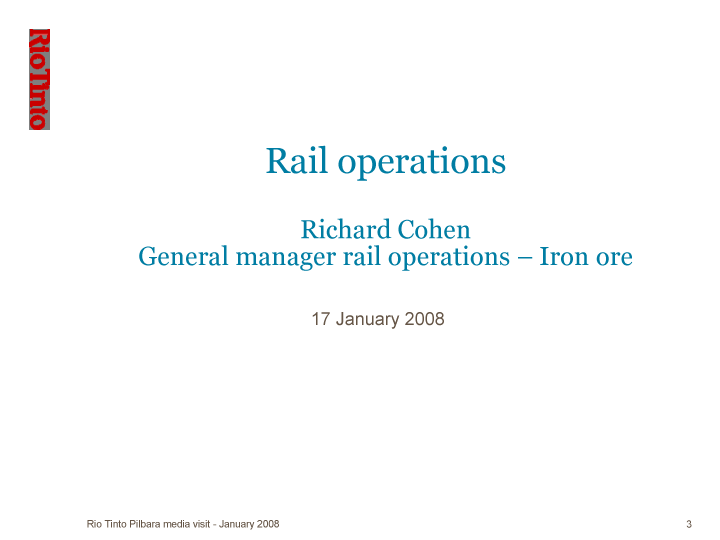 RioTinto

Rail operations

Richard Cohen
General manager rail operations – Iron ore

17 January 2008

Rio Tinto Pilbara media visit - January 2008

3